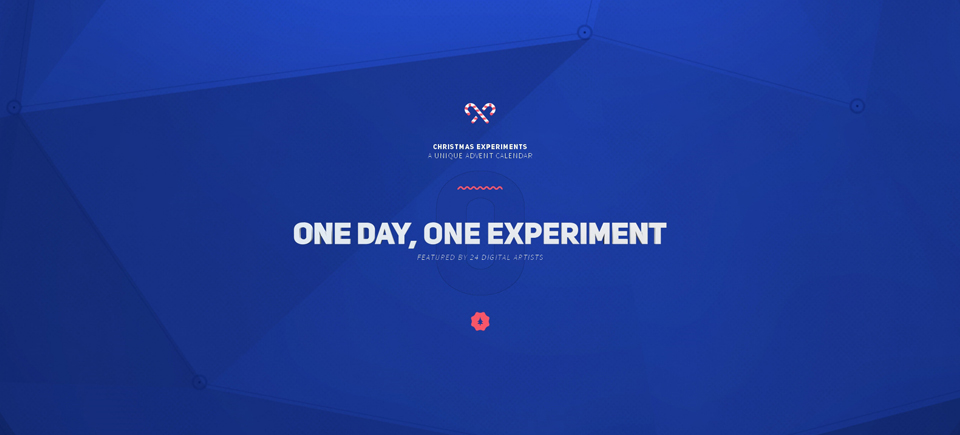 CHRISTMAS EXPERIMENTS
A UNIQUE ADVENT CALENDAR

ONE DAY, ONE EXPERIMENT
FEATURED BY 24 DIGITAL ARTISTS